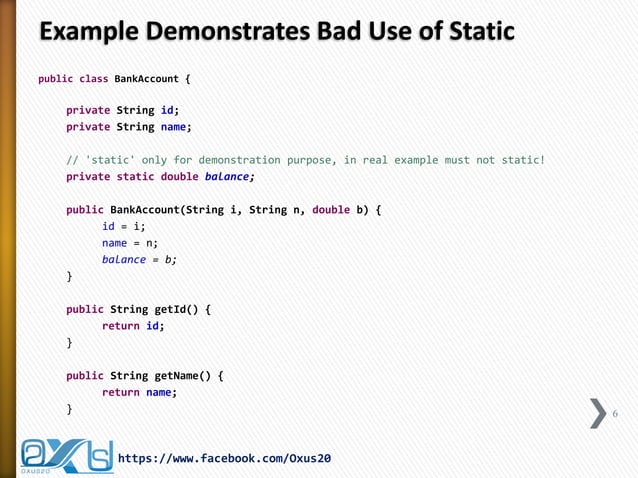 Example Demonstrates Bad Use of Static

public class BankAccount {

    private String id;
    private String name;

    // 'static' only for demonstration purpose, in real example must not static!
    private static double balance;

    public BankAccount(String i, String n, double b) {
        id = i;
        name = n;
        balance = b;
    }

    public String getId() {
        return id;
    }

    public String getName() {
        return name;
    }

6

OXUS20

https://www.facebook.com/Oxus20